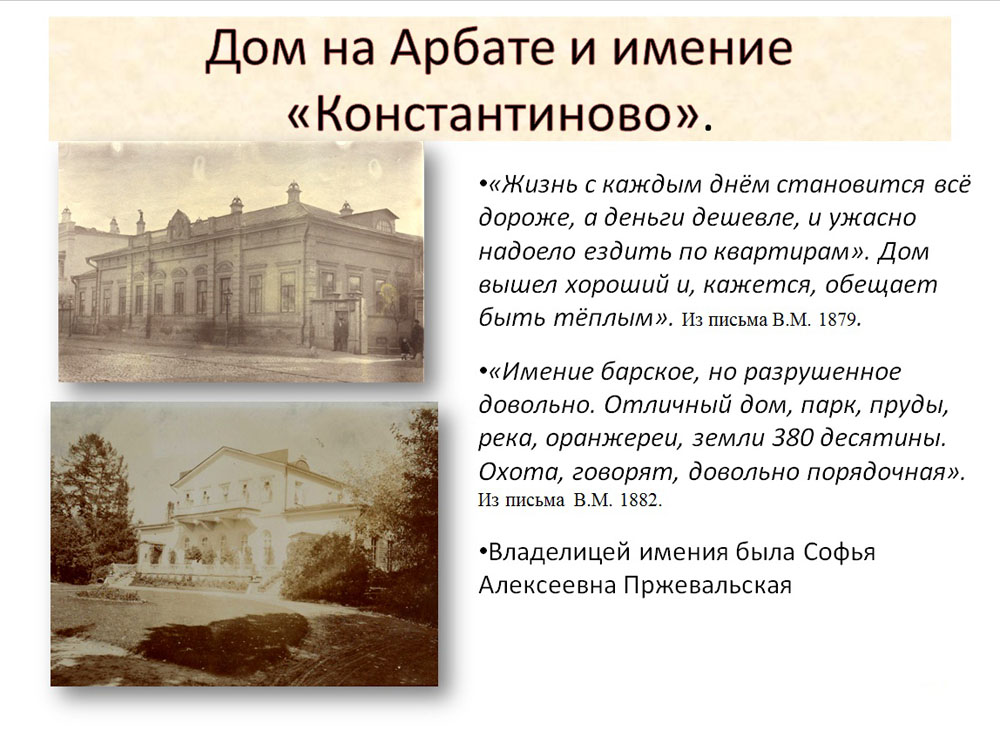 Дом на Арбате и имение «Константиново».

•«Жизнь с каждым днём становится всё дороже, а деньги дешевле, и ужасно надоело ездить по квартирам». Дом вышел хороший и, кажется, обещает быть тёплым». Из письма В.М. 1879.

•«Имение барское, но разрушенное довольно. Отличный дом, парк, пруды, река, оранжереи, земли 380 десятины. Охота, говорят, довольно порядочная». Из письма В.М. 1882.

•Владелицей имения была Софья Алексеевна Пржевальская